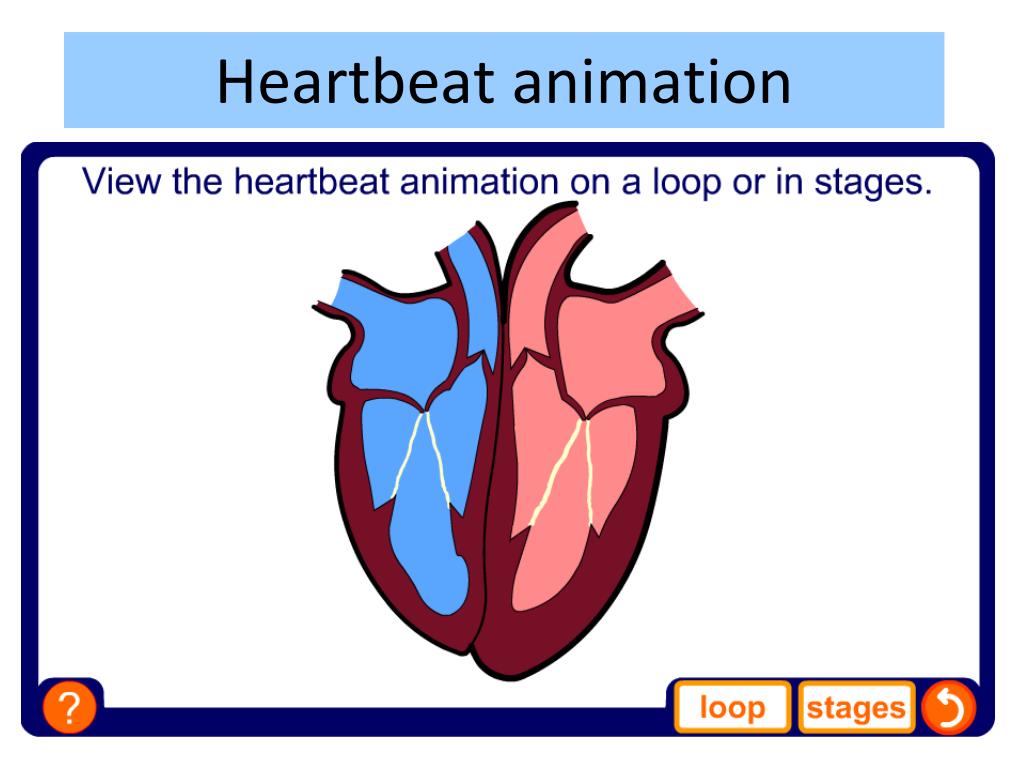 Heartbeat animation

View the heartbeat animation on a loop or in stages.

?

loop

stages